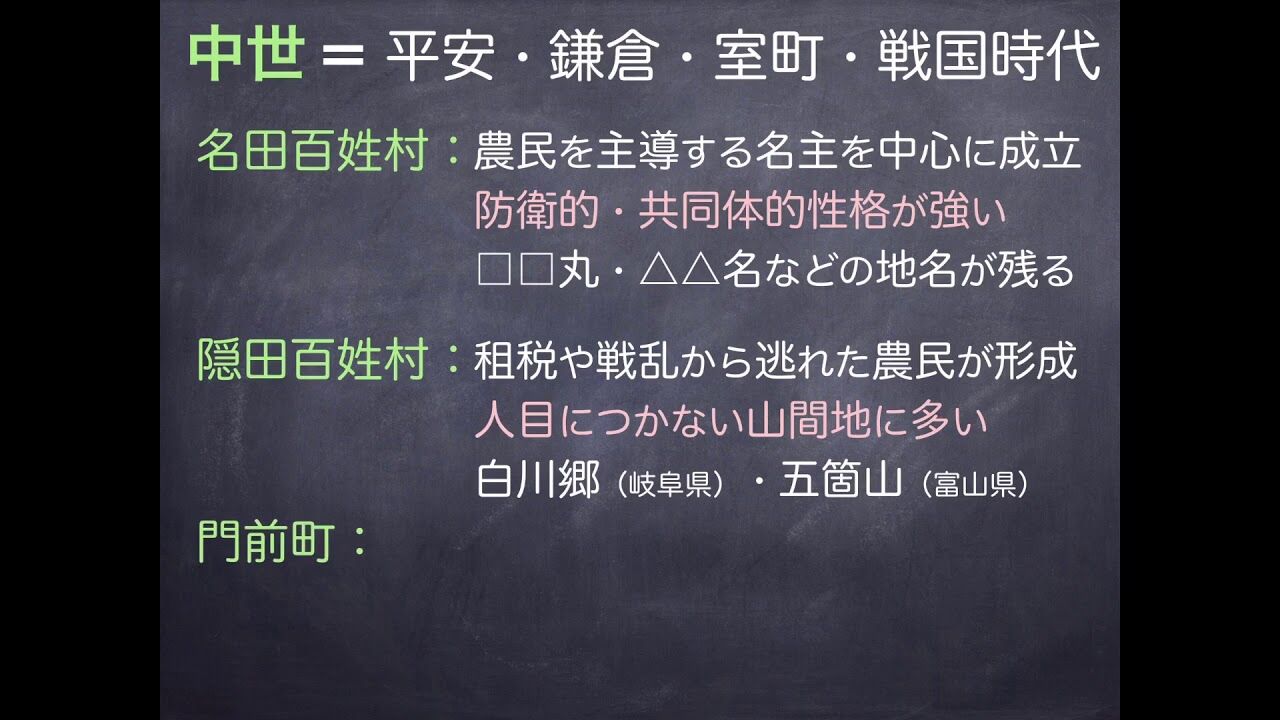 中世 = 平安・鎌倉・室町・戦国時代

名田百姓村：農民を主導する名主を中心に成立
防衛的・共同体的性格が強い
□□丸・△△名などの地名が残る

隠田百姓村：租税や戦乱から逃れた農民が形成
人目につかない山間地に多い
白川郷（岐阜県）・五箇山（富山県）

門前町：